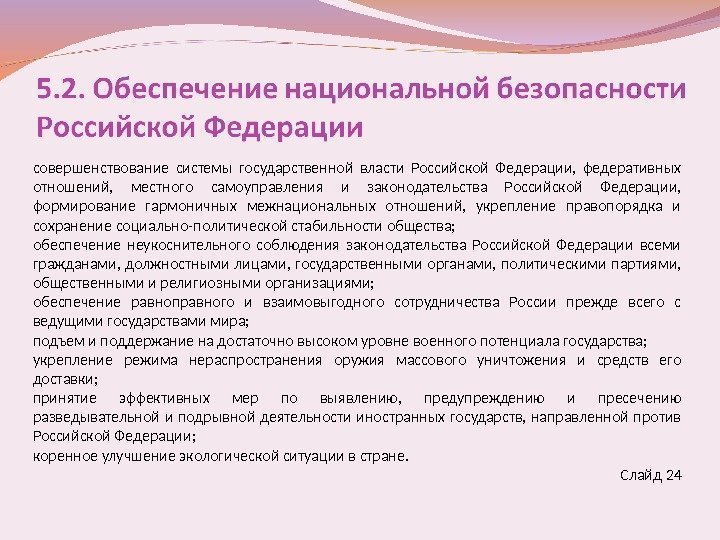 5.2. Обеспечение национальной безопасности Российской Федерации

совершенствование системы государственной власти Российской Федерации, федеративных отношений, местного самоуправления и законодательства Российской Федерации, формирование гармоничных межнациональных отношений, укрепление правопорядка и сохранение социально-политической стабильности общества;

обеспечение неукоснительного соблюдения законодательства Российской Федерации всеми гражданами, должностными лицами, государственными органами, политическими партиями, общественными и религиозными организациями;

обеспечение равноправного и взаимовыгодного сотрудничества России прежде всего с ведущими государствами мира;

подъем и поддержание на достаточно высоком уровне военного потенциала государства;

укрепление режима нераспространения оружия массового уничтожения и средств его доставки;

принятие эффективных мер по выявлению, предупреждению и пресечению разведывательной и подрывной деятельности иностранных государств, направленной против Российской Федерации;

коренное улучшение экологической ситуации в стране.

Слайд 24